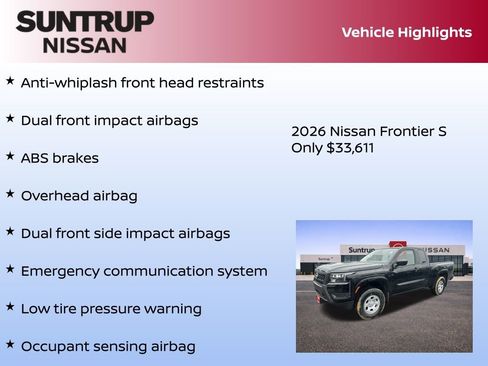 SUNTRUP
NISSAN

Vehicle Highlights

★ Anti-whiplash front head restraints

★ Dual front impact airbags

★ ABS brakes

★ Overhead airbag

★ Dual front side impact airbags

★ Emergency communication system

★ Low tire pressure warning

★ Occupant sensing airbag

2026 Nissan Frontier S
Only $33,611

Suntrup NISSAN